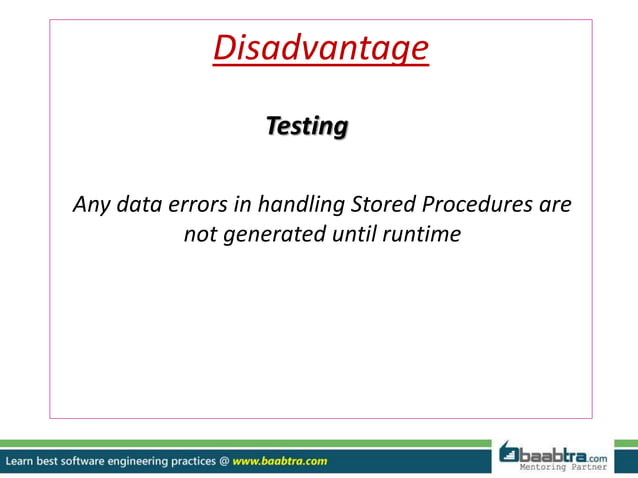 Disadvantage

Testing

Any data errors in handling Stored Procedures are not generated until runtime

Learn best software engineering practices @ www.baabtra.com

baabtra.com
Mentoring Partner